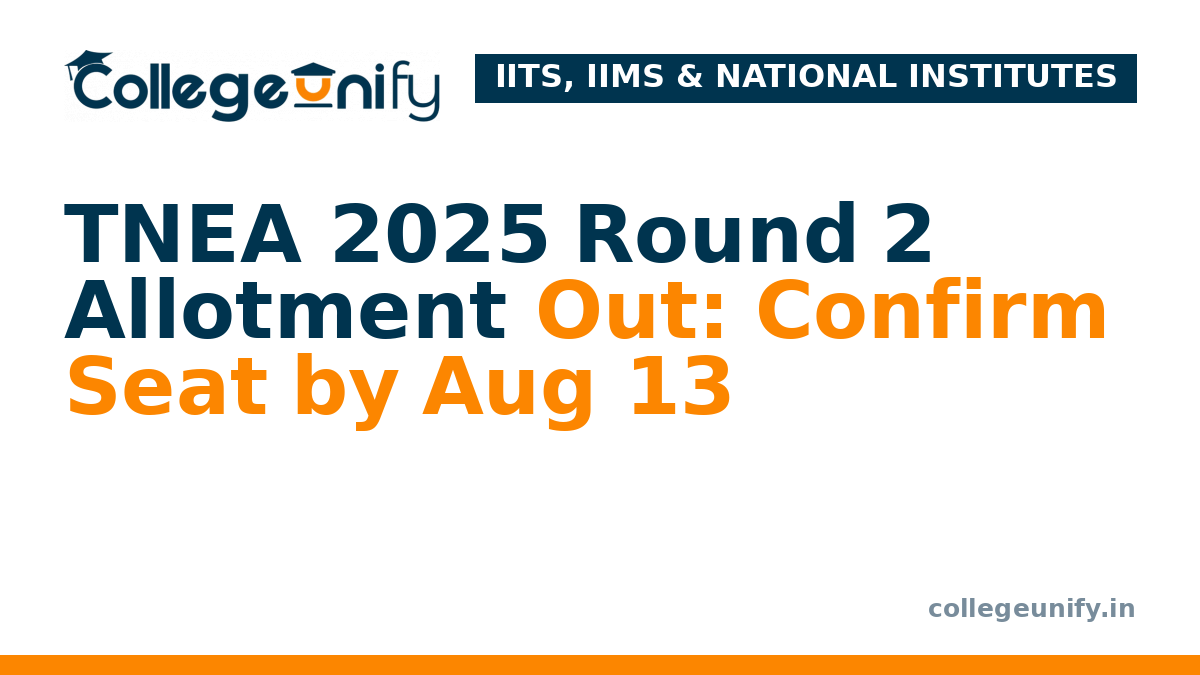 Collegeunify

IITS, IIMS & NATIONAL INSTITUTES

TNEA 2025 Round 2 Allotment Out: Confirm Seat by Aug 13

collegeunify.in